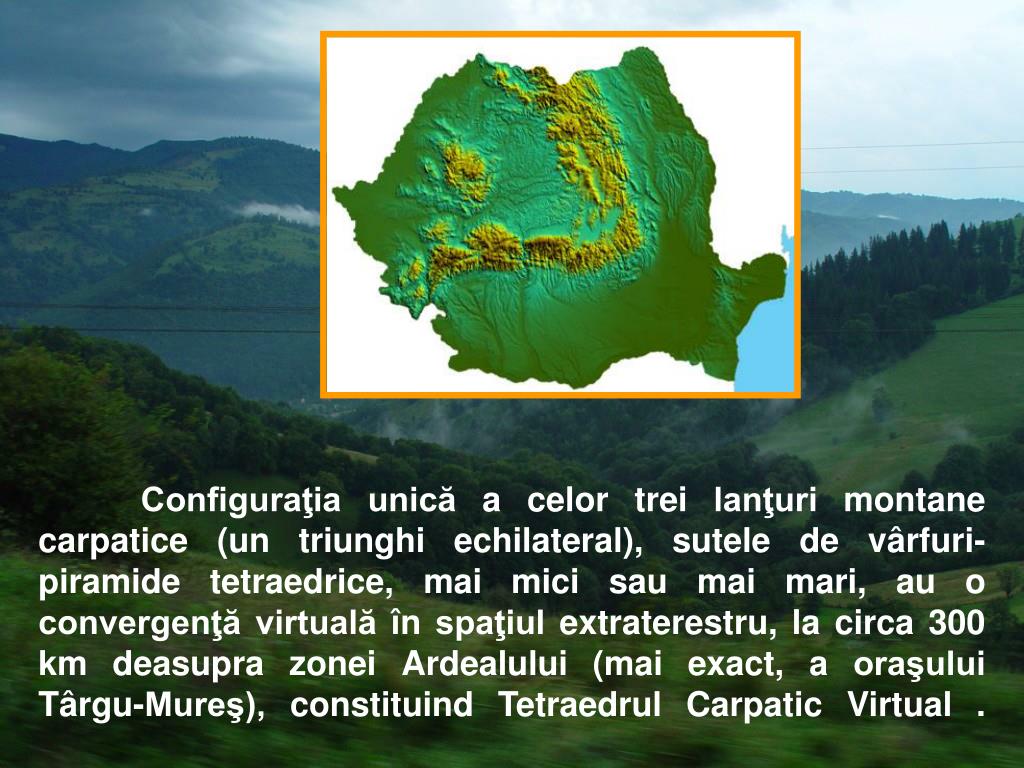 Configuraţia unică a celor trei lanţuri montane carpatice (un triunghi echilateral), sutele de vârfuri-piramide tetraedrice, mai mici sau mai mari, au o convergenţă virtuală în spaţiul extraterestru, la circa 300 km deasupra zonei Ardealului (mai exact, a oraşului Târgu-Mureş), constituind Tetraedrul Carpatic Virtual .